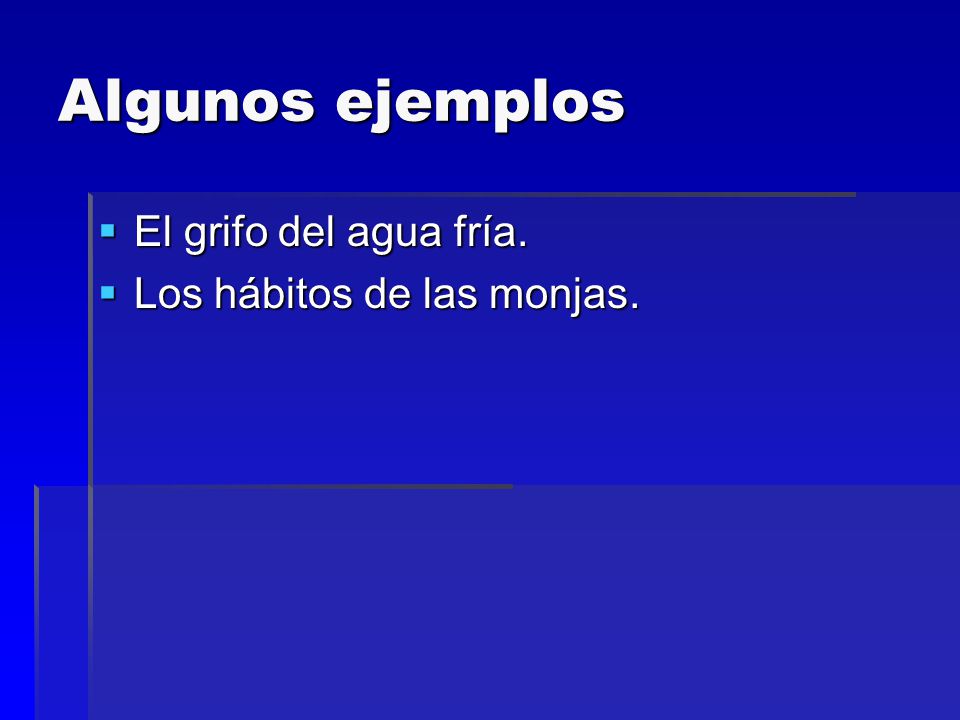 Algunos ejemplos

- El grifo del agua fría.
- Los hábitos de las monjas.